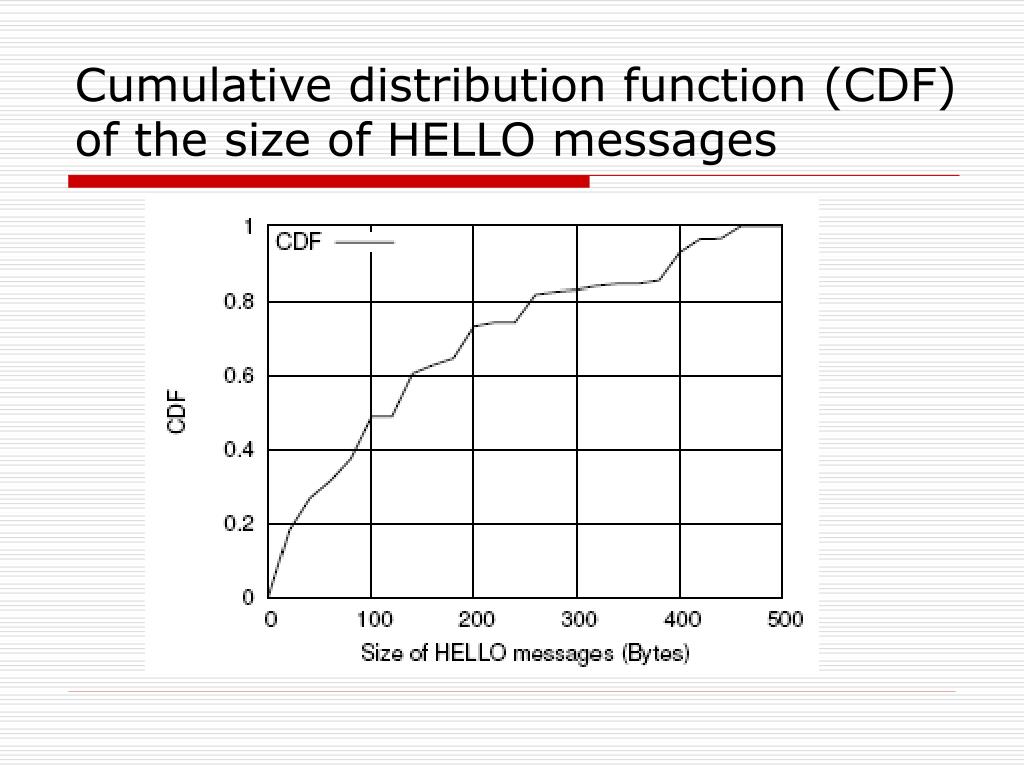 Cumulative distribution function (CDF) of the size of HELLO messages

CDF

1
0.8
0.6
0.4
0.2
0

CDF

0
100
200
300
400
500

Size of HELLO messages (Bytes)